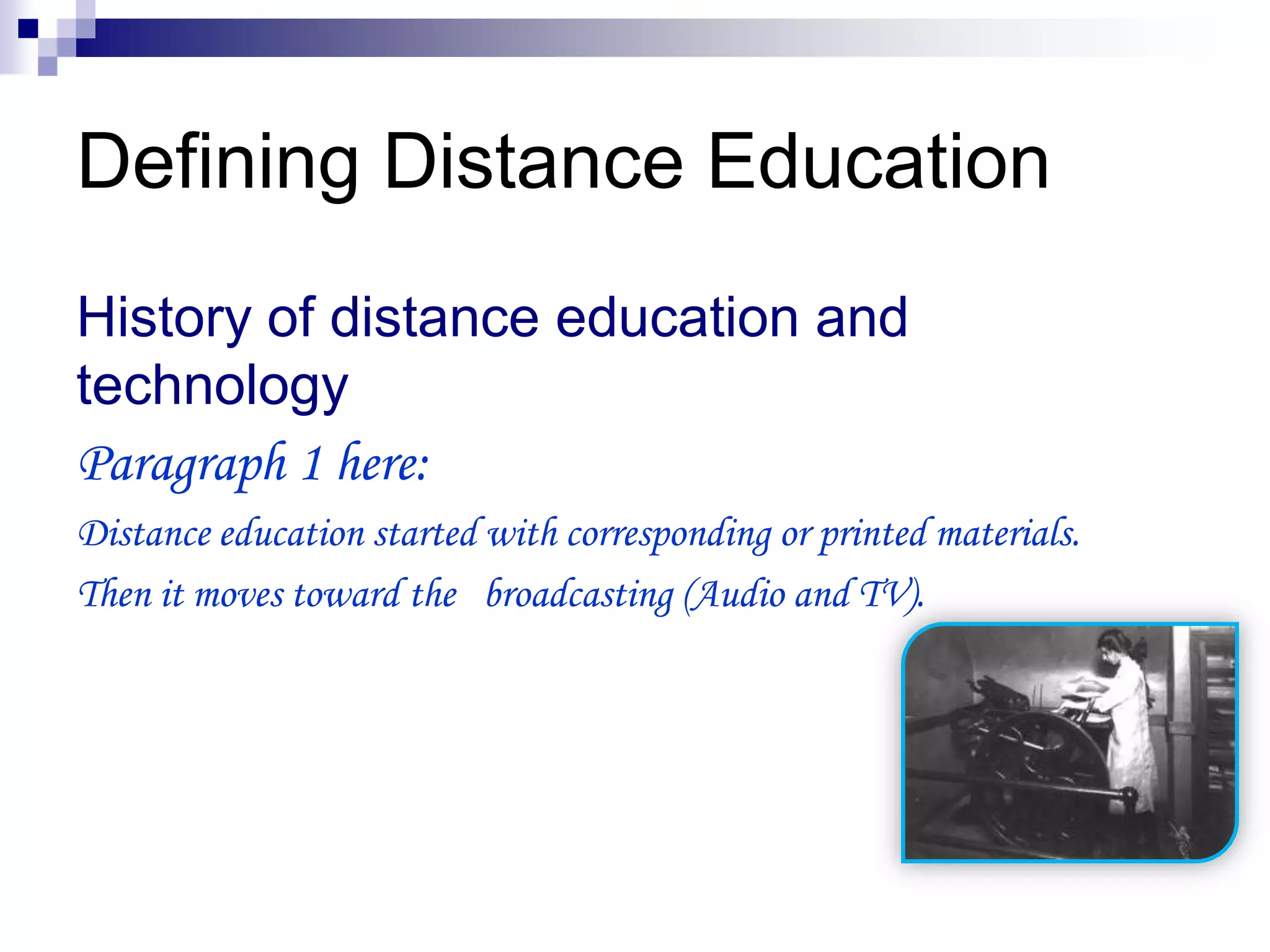 Defining Distance Education

History of distance education and technology

Paragraph 1 here:

Distance education started with corresponding or printed materials.

Then it moves toward the broadcasting (Audio and TV).